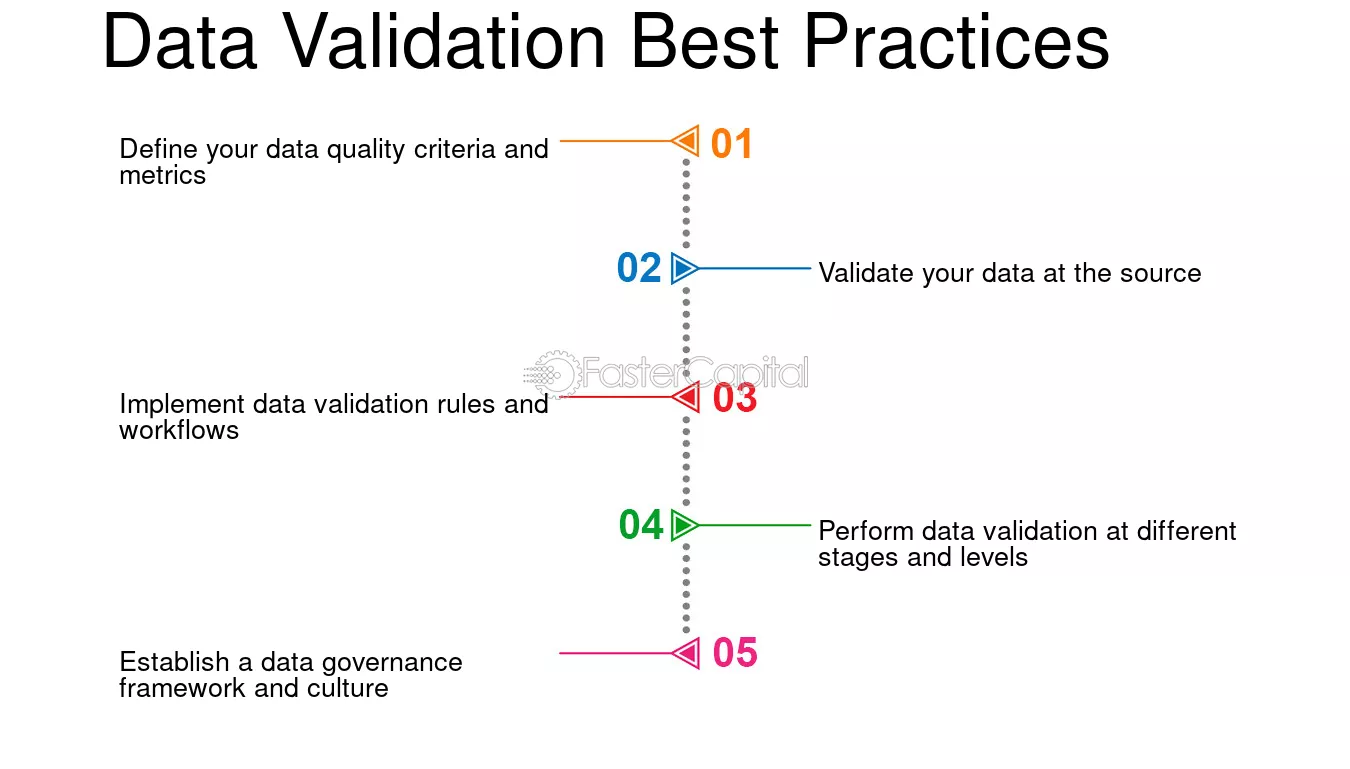 Data Validation Best Practices

Define your data quality criteria and metrics

01

02

Validate your data at the source

FasterCapital

Implement data validation rules and workflows

03

04

Perform data validation at different stages and levels

Establish a data governance framework and culture

05